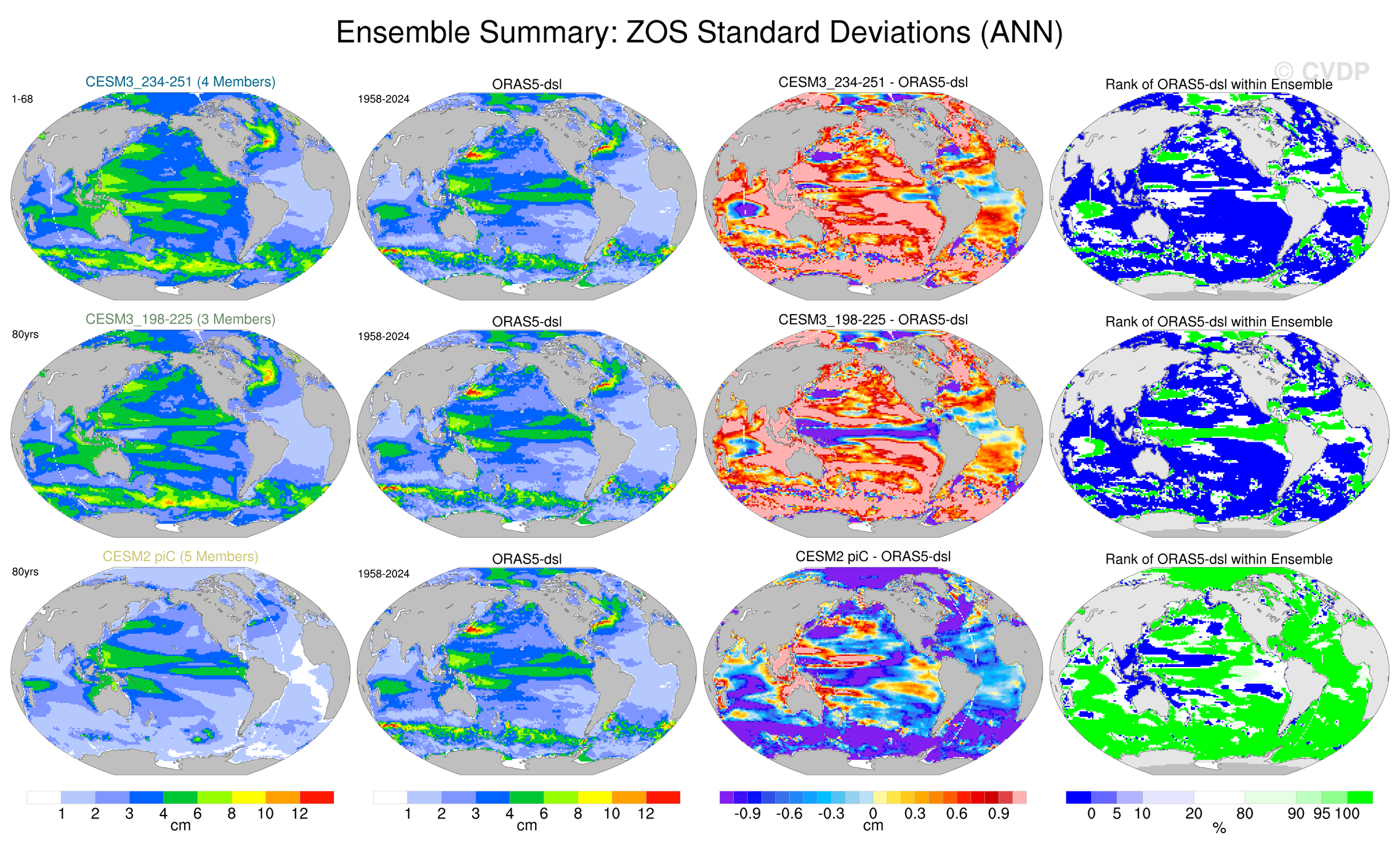 Ensemble Summary: ZOS Standard Deviations (ANN)

© CVDP

CESM3_234-251 (4 Members)
1-68

ORAS5-dsl
1958-2024

CESM3_234-251 - ORAS5-dsl

Rank of ORAS5-dsl within Ensemble

CESM3_198-225 (3 Members)
80yrs

ORAS5-dsl
1958-2024

CESM3_198-225 - ORAS5-dsl

Rank of ORAS5-dsl within Ensemble

CESM2 piC (5 Members)
80yrs

ORAS5-dsl
1958-2024

CESM2 piC - ORAS5-dsl

Rank of ORAS5-dsl within Ensemble

1 2 3 4 6 8 10 12
cm

1 2 3 4 6 8 10 12
cm

-0.9 -0.6 -0.3 0 0.3 0.6 0.9
cm

0 5 10 20 80 90 95 100
%